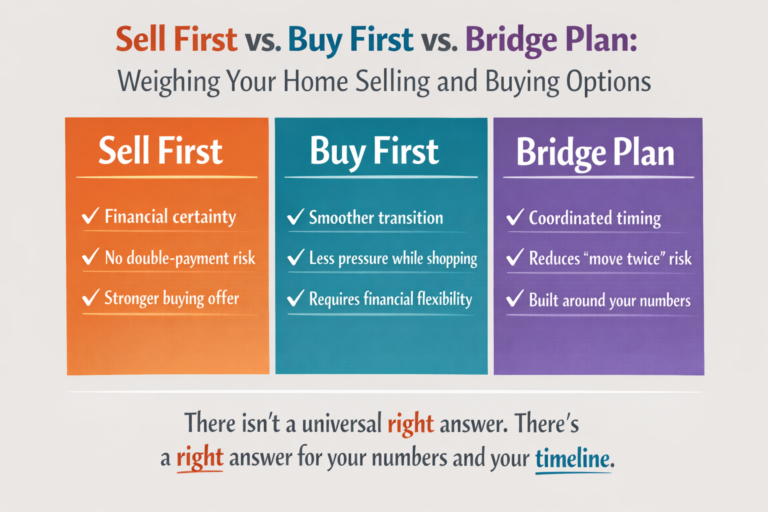 Sell First vs. Buy First vs. Bridge Plan:
Weighing Your Home Selling and Buying Options

Sell First
✓ Financial certainty
✓ No double-payment risk
✓ Stronger buying offer

Buy First
✓ Smoother transition
✓ Less pressure while shopping
✓ Requires financial flexibility

Bridge Plan
✓ Coordinated timing
✓ Reduces "move twice" risk
✓ Built around your numbers

There isn't a universal right answer. There's a right answer for your numbers and your timeline.